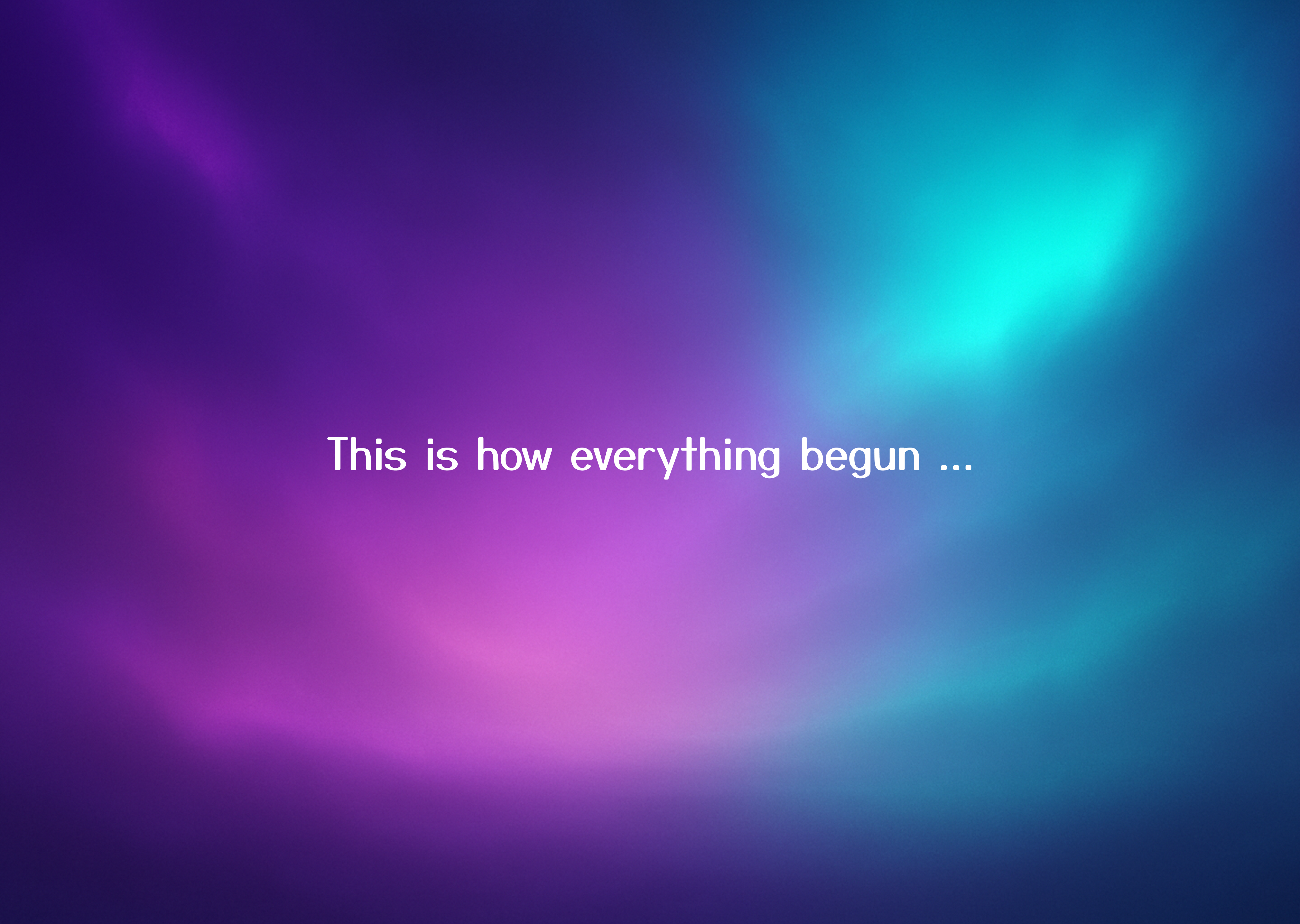 This is how everything begun ...